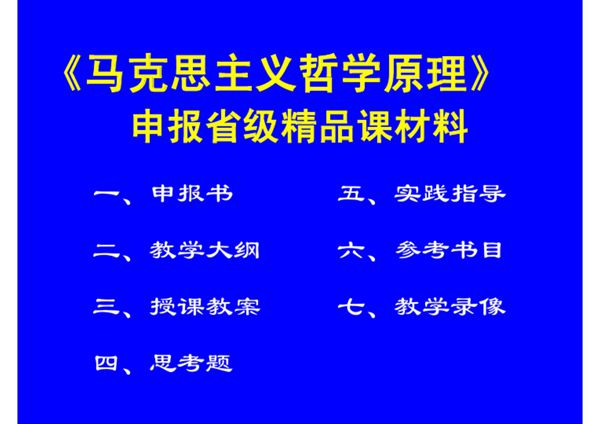 《马克思主义哲学原理》
申报省级精品课材料

一、申报书

二、教学大纲

三、授课教案

四、思考题

五、实践指导

六、参考书目

七、教学录像